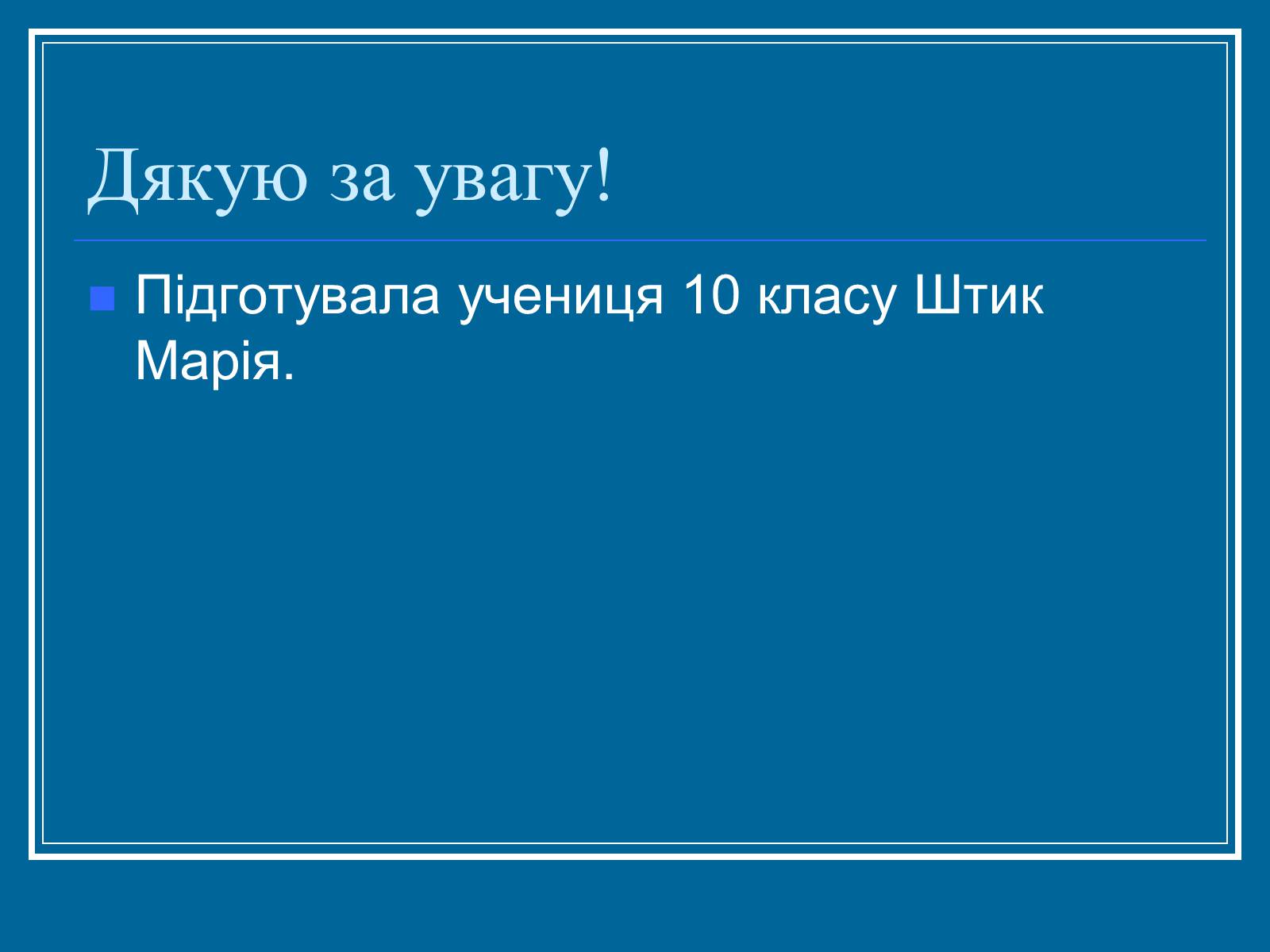 Дякую за увагу!

Підготувала учениця 10 класу Штик Марія.